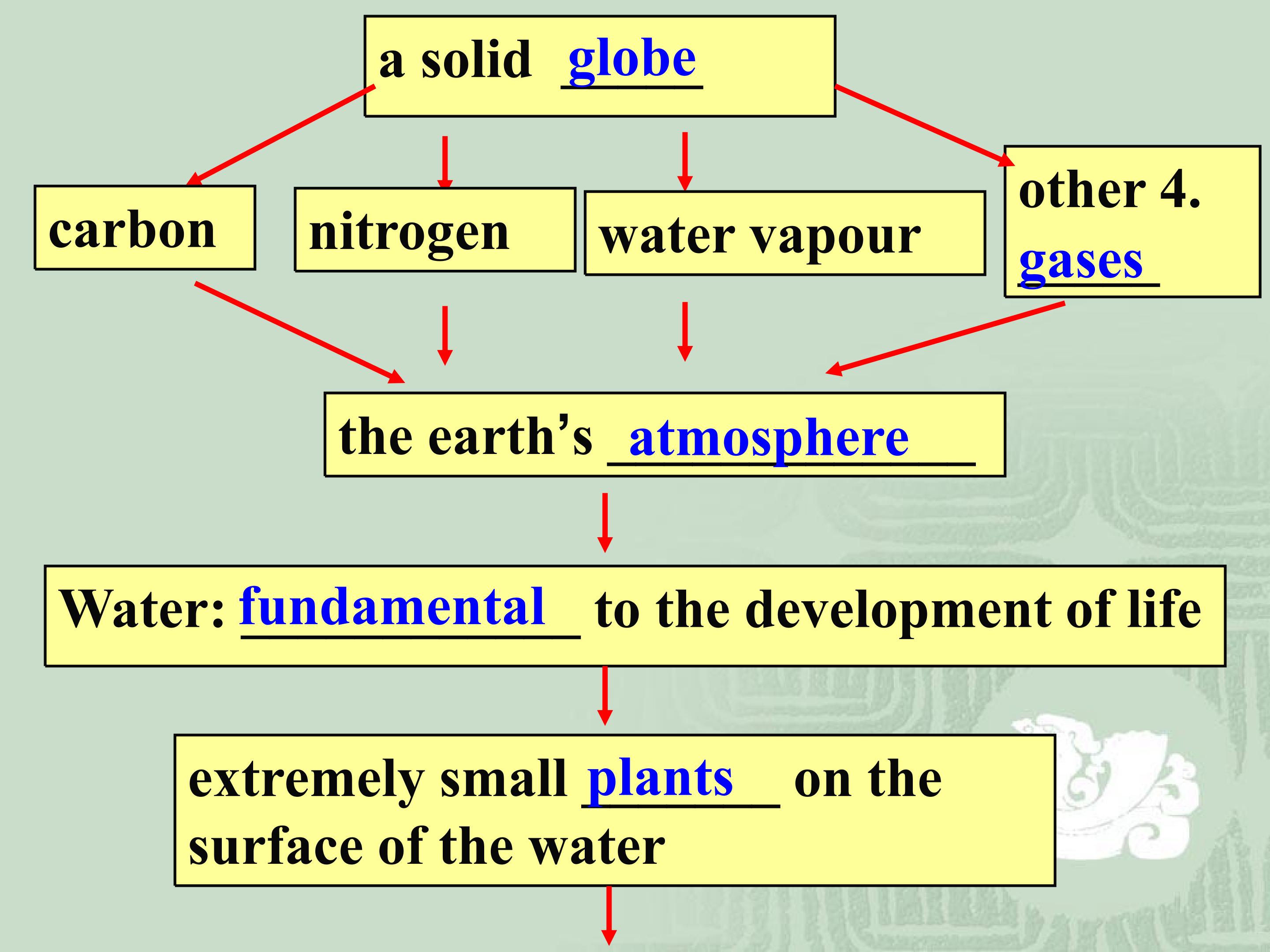 a solid globe

carbon

nitrogen

water vapour

other 4. gases

the earth's atmosphere

Water: fundamental to the development of life

extremely small plants on the surface of the water